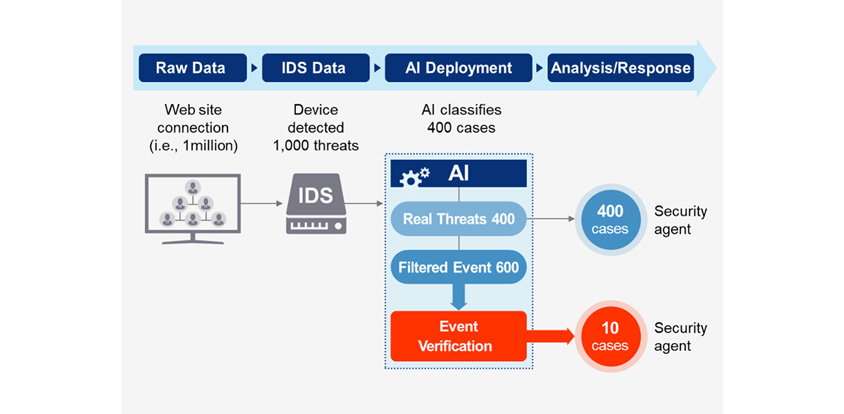 Raw Data
IDS Data
AI Deployment
Analysis/Response

Web site connection (i.e., 1million)

Device detected 1,000 threats

AI classifies 400 cases

IDS

AI

Real Threats 400

Filtered Event 600

Event Verification

400 cases

Security agent

10 cases

Security agent